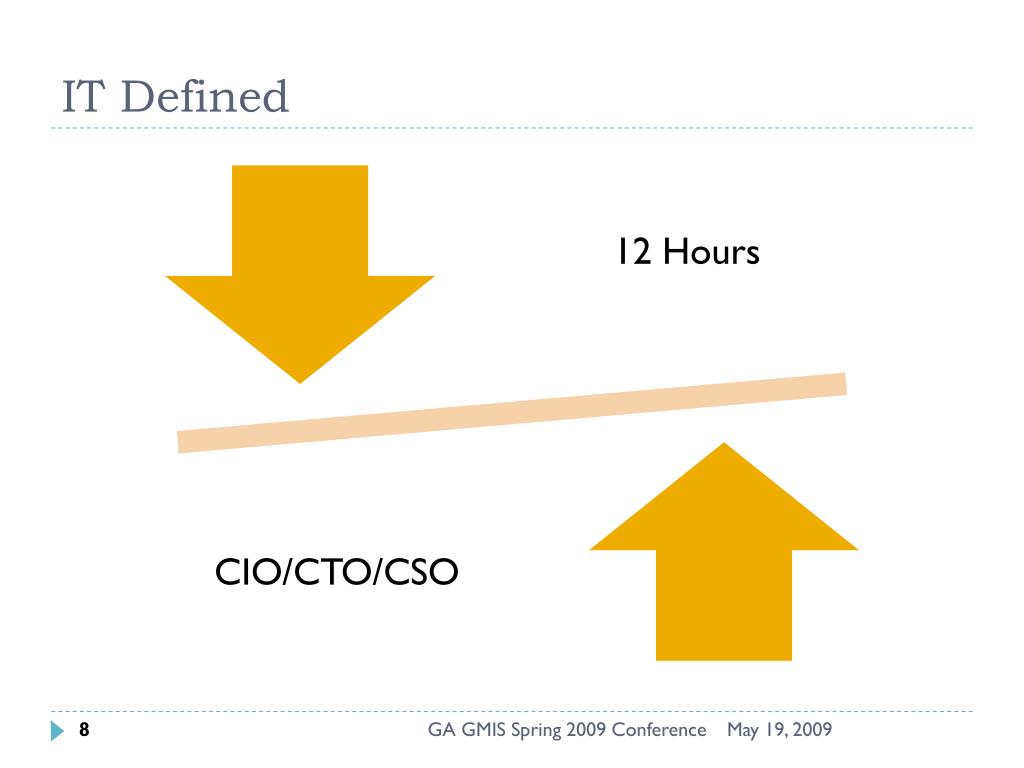 IT Defined

12 Hours

CIO/CTO/CSO

8

GA GMIS Spring 2009 Conference

May 19, 2009